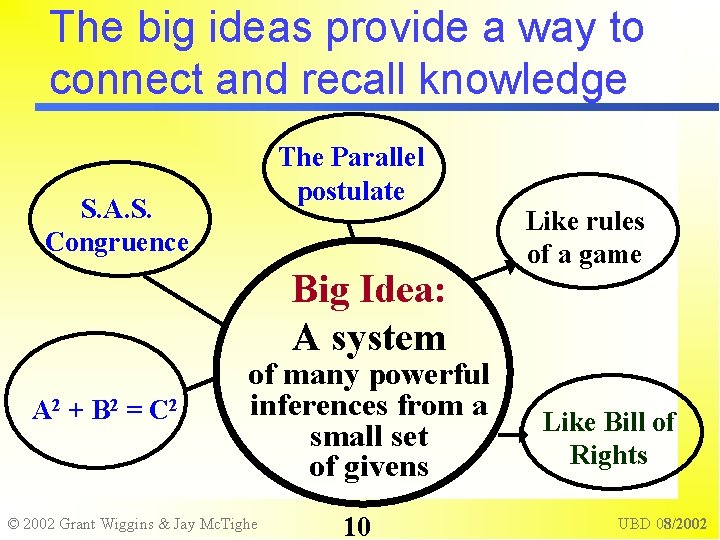 The big ideas provide a way to connect and recall knowledge

The Parallel postulate

S.A.S. Congruence

Like rules of a game

Big Idea:

A system

of many powerful inferences from a small set of givens

$A^2 + B^2 = C^2$

Like Bill of Rights

© 2002 Grant Wiggins & Jay McTighe

10

UBD 08/2002